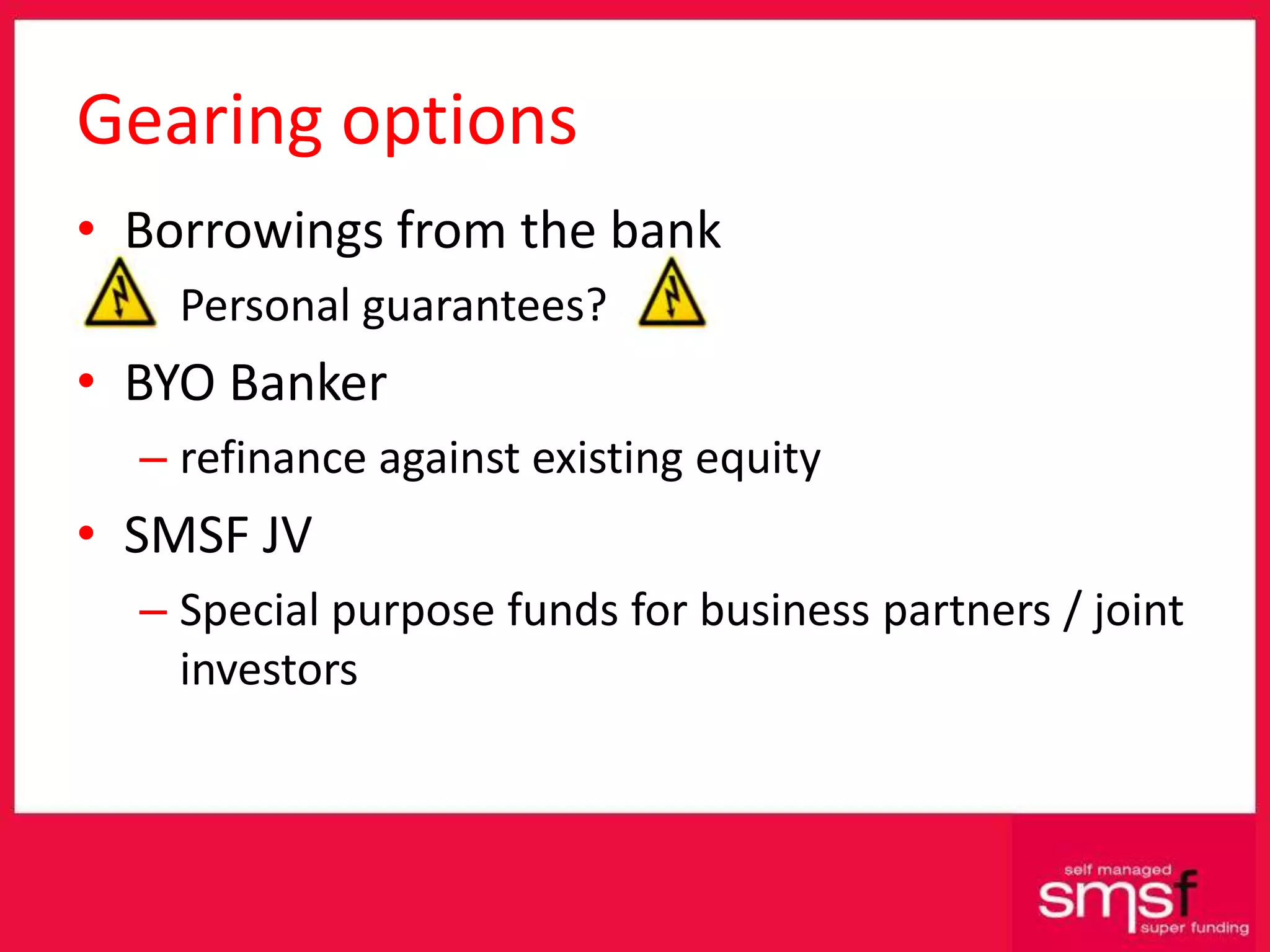 Gearing options

• Borrowings from the bank

Personal guarantees?

• BYO Banker

– refinance against existing equity

• SMSF JV

– Special purpose funds for business partners / joint investors

self managed
smsf
super funding